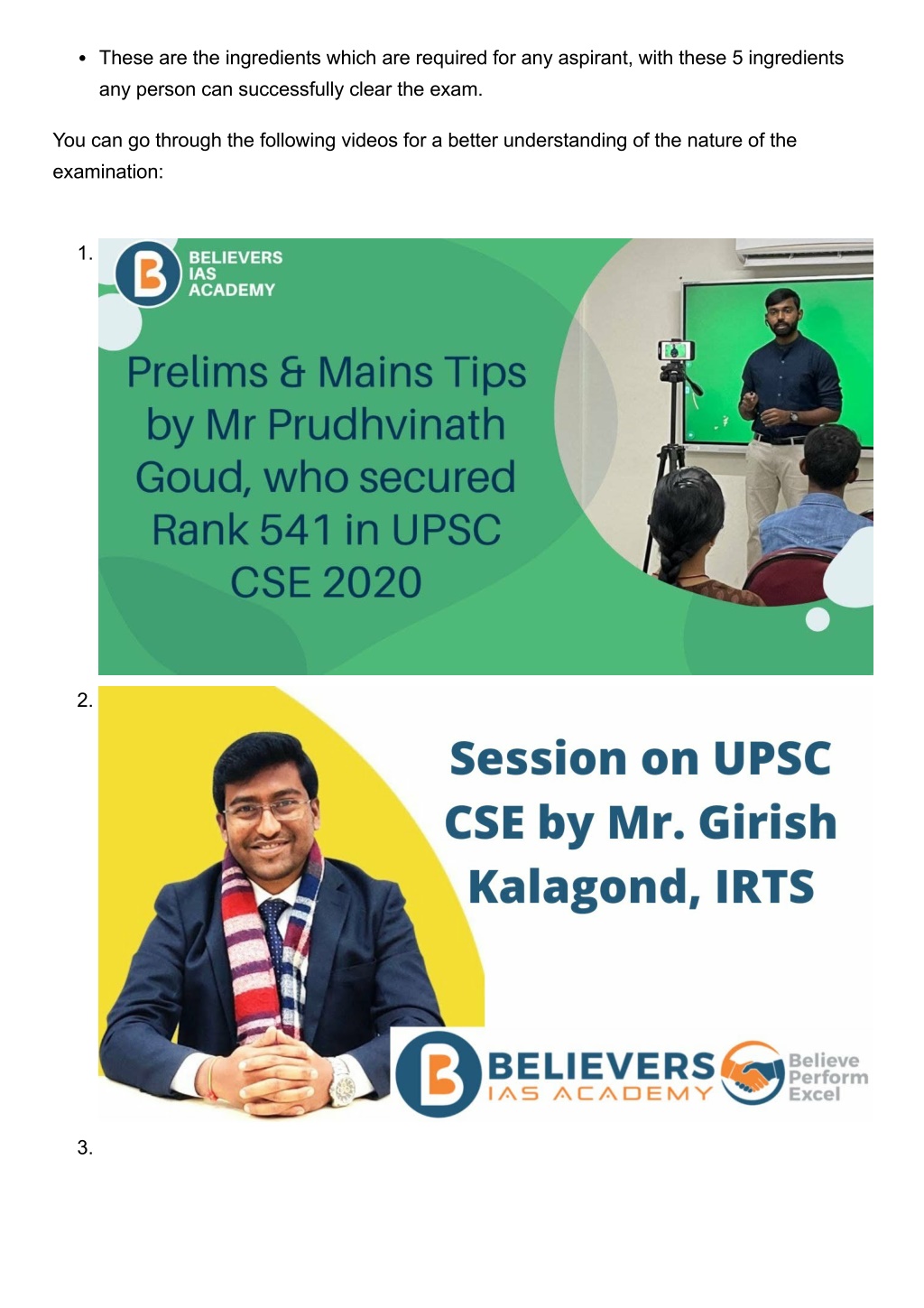 • These are the ingredients which are required for any aspirant, with these 5 ingredients any person can successfully clear the exam.

You can go through the following videos for a better understanding of the nature of the examination:

1.

B BELIEVERS IAS ACADEMY

Prelims & Mains Tips by Mr Prudhvinath Goud, who secured Rank 541 in UPSC CSE 2020

2.

Session on UPSC CSE by Mr. Girish Kalagond, IRTS

B BELIEVERS IAS ACADEMY Believe Perform Excel

3.